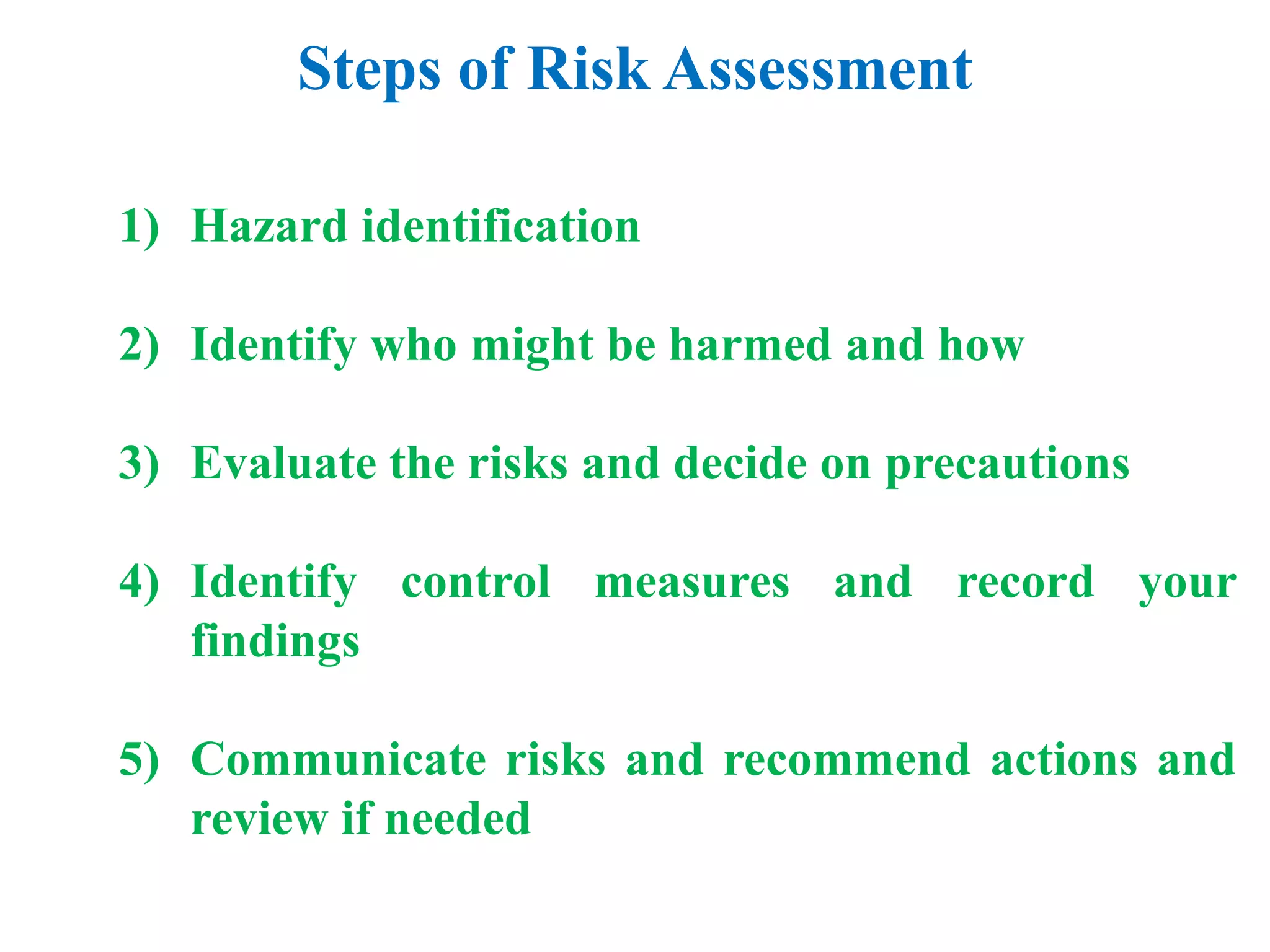 Steps of Risk Assessment

1) Hazard identification

2) Identify who might be harmed and how

3) Evaluate the risks and decide on precautions

4) Identify control measures and record your findings

5) Communicate risks and recommend actions and review if needed